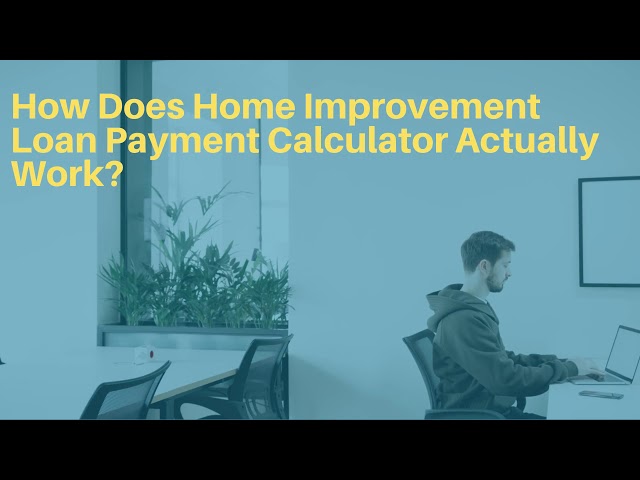 How Does Home Improvement Loan Payment Calculator Actually Work?